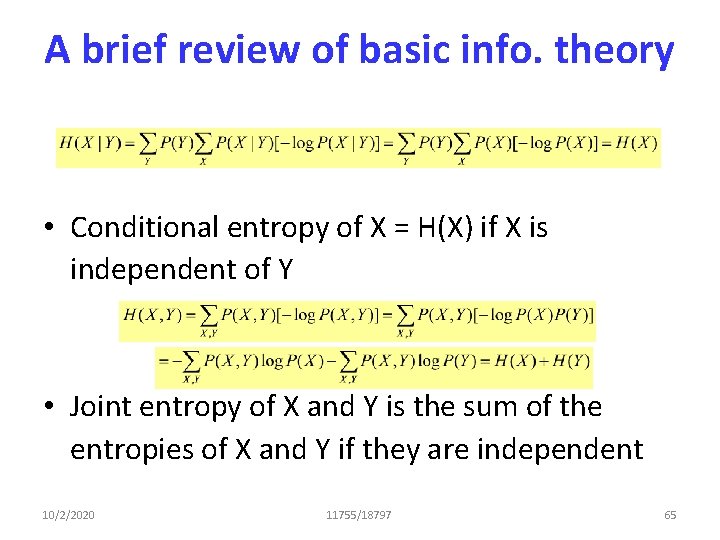 A brief review of basic info. theory

$H(X|Y) = \sum_{Y} P(Y) \sum_{X} P(X|Y)[-\log P(X|Y)] = \sum_{Y} P(Y) \sum_{X} P(X)[-\log P(X)] = H(X)$

• Conditional entropy of X = H(X) if X is independent of Y

$H(X,Y) = \sum_{X,Y} P(X,Y)[-\log P(X,Y)] = \sum_{X,Y} P(X,Y)[-\log P(X)P(Y)]$

$= -\sum_{X,Y} P(X,Y)\log P(X) - \sum_{X,Y} P(X,Y)\log P(Y) = H(X) + H(Y)$

• Joint entropy of X and Y is the sum of the entropies of X and Y if they are independent

10/2/2020 11755/18797 65